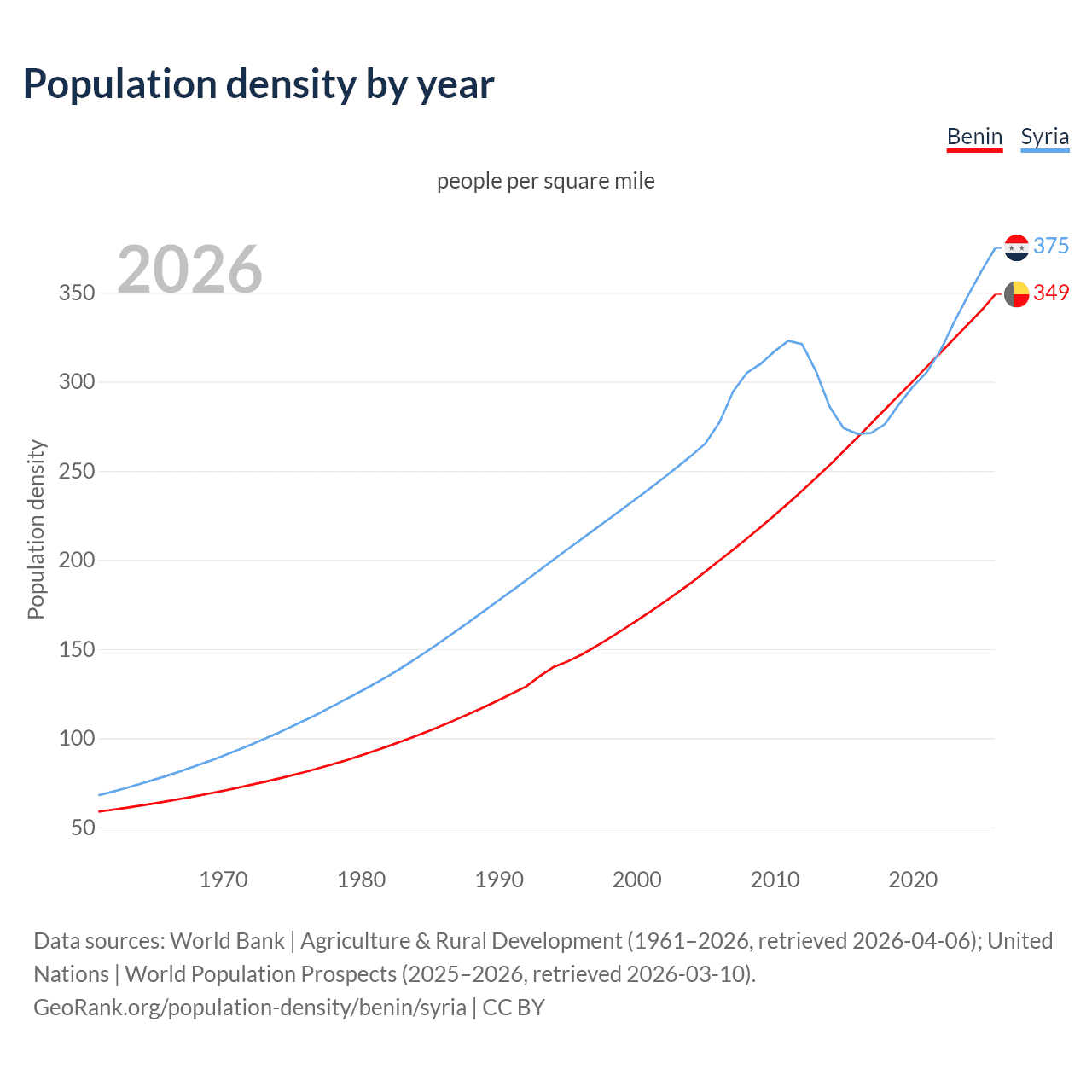 Population density by year

Benin Syria

people per square mile

2026

375
349

Population density

350
300
250
200
150
100
50

1970 1980 1990 2000 2010 2020

Data sources: World Bank | Agriculture & Rural Development (1961–2026, retrieved 2026-04-06); United Nations | World Population Prospects (2025–2026, retrieved 2026-03-10).
GeoRank.org/population-density/benin/syria | CC BY